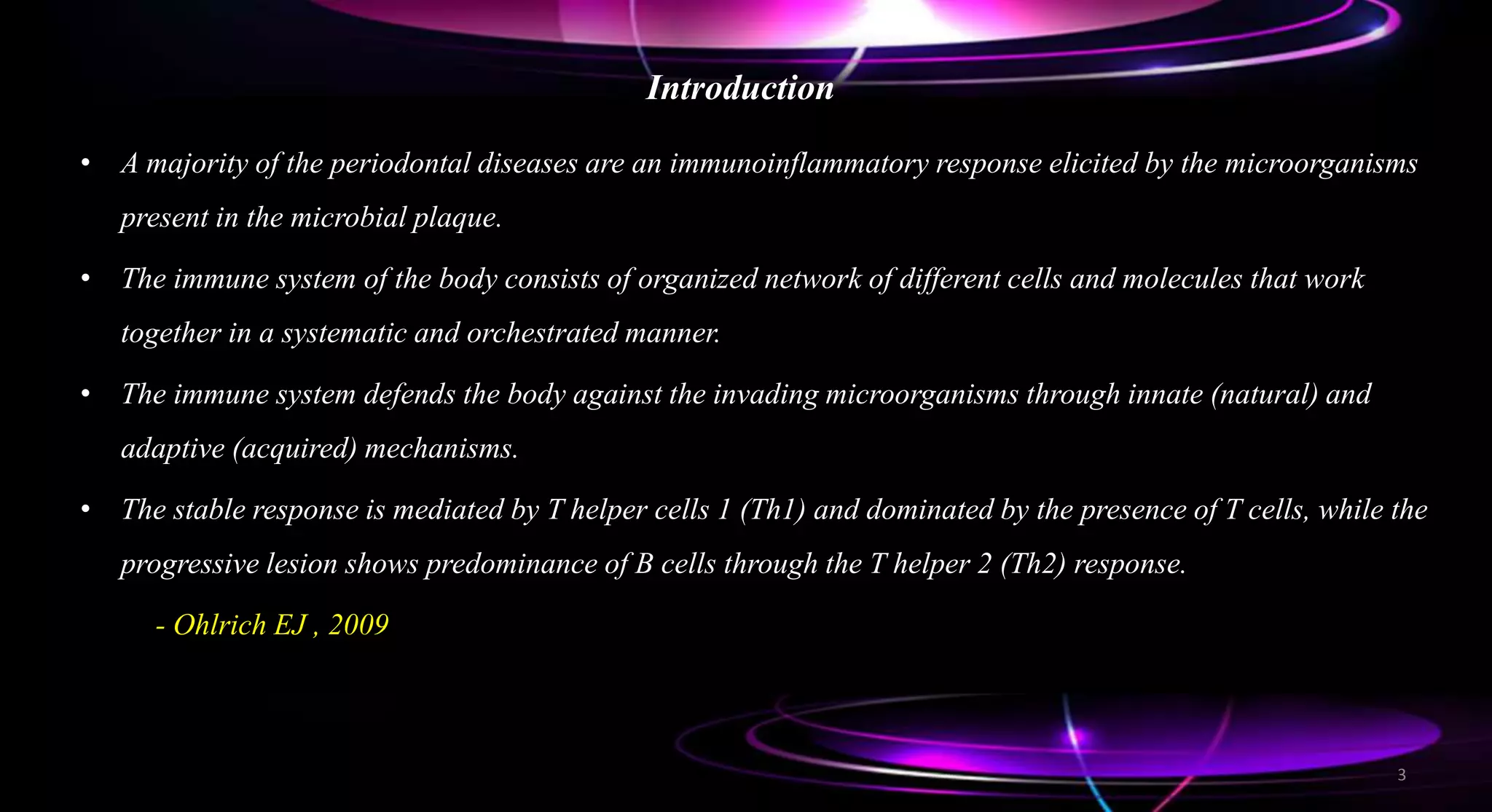 Introduction

• A majority of the periodontal diseases are an immunoinflammatory response elicited by the microorganisms present in the microbial plaque.

• The immune system of the body consists of organized network of different cells and molecules that work together in a systematic and orchestrated manner.

• The immune system defends the body against the invading microorganisms through innate (natural) and adaptive (acquired) mechanisms.

• The stable response is mediated by T helper cells 1 (Th1) and dominated by the presence of T cells, while the progressive lesion shows predominance of B cells through the T helper 2 (Th2) response.

- Ohlrich EJ , 2009

3